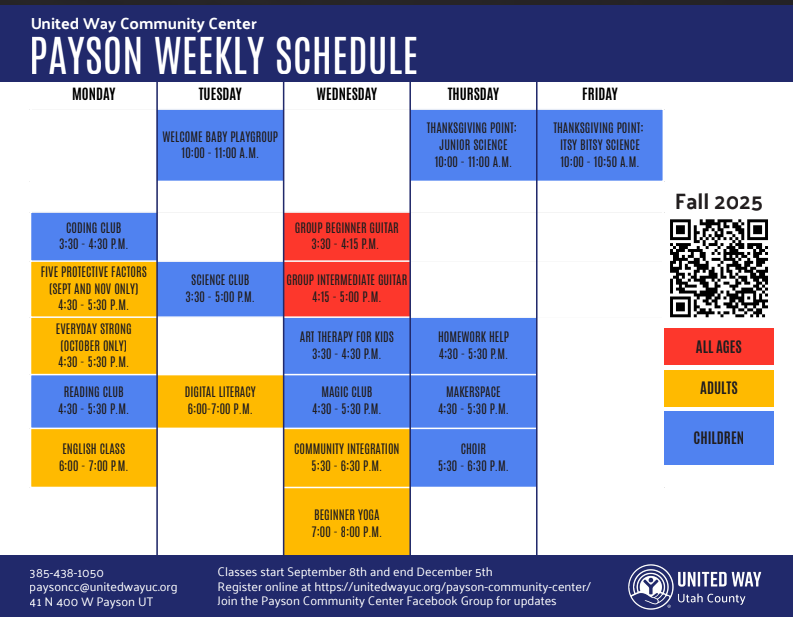 United Way Community Center
PAYSON WEEKLY SCHEDULE

MONDAY

CODING CLUB
3:30 - 4:30 P.M.

FIVE PROTECTIVE FACTORS (SEPT AND NOV ONLY)
4:30 - 5:30 P.M.

EVERYDAY STRONG (OCTOBER ONLY)
4:30 - 5:30 P.M.

READING CLUB
4:30 - 5:30 P.M.

ENGLISH CLASS
6:00 - 7:00 P.M.

TUESDAY

WELCOME BABY PLAYGROUP
10:00 - 11:00 A.M.

SCIENCE CLUB
3:30 - 5:00 P.M.

DIGITAL LITERACY
6:00-7:00 P.M.

WEDNESDAY

GROUP BEGINNER GUITAR
3:30 - 4:15 P.M.

GROUP INTERMEDIATE GUITAR
4:15 - 5:00 P.M.

ART THERAPY FOR KIDS
3:30 - 4:30 P.M.

MAGIC CLUB
4:30 - 5:30 P.M.

COMMUNITY INTEGRATION
5:30 - 6:30 P.M.

BEGINNER YOGA
7:00 - 8:00 P.M.

THURSDAY

THANKSGIVING POINT: JUNIOR SCIENCE
10:00 - 11:00 A.M.

HOMEWORK HELP
4:30 - 5:30 P.M.

MAKERSPACE
4:30 - 5:30 P.M.

CHOIR
5:30 - 6:30 P.M.

FRIDAY

THANKSGIVING POINT: ITSY BITSY SCIENCE
10:00 - 10:50 A.M.

Fall 2025

ALL AGES
ADULTS
CHILDREN

385-438-1050
paysoncc@unitedwayuc.org
41 N 400 W Payson UT

Classes start September 8th and end December 5th
Register online at https://unitedwayuc.org/payson-community-center/
Join the Payson Community Center Facebook Group for updates

UNITED WAY
Utah County